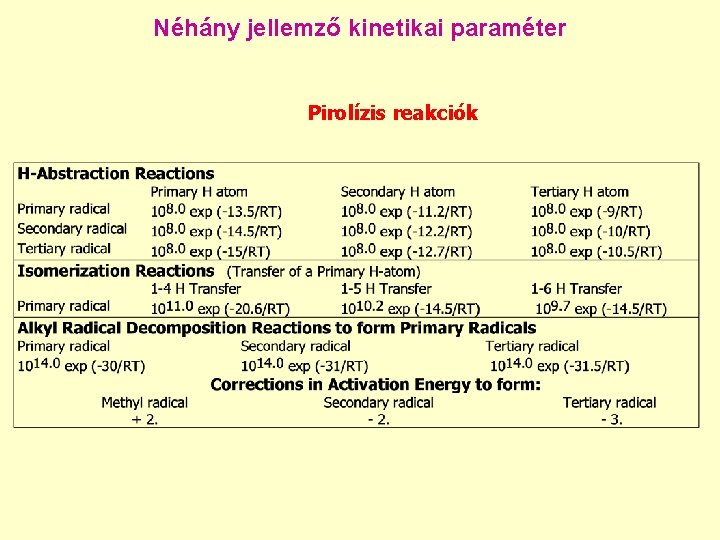 Néhány jellemző kinetikai paraméter

Pirolízis reakciók

H-Abstraction Reactions

| | Primary H atom | Secondary H atom | Tertiary H atom |
|---|---|---|---|
| Primary radical | $10^{8.0}$ exp (-13.5/RT) | $10^{8.0}$ exp (-11.2/RT) | $10^{8.0}$ exp (-9/RT) |
| Secondary radical | $10^{8.0}$ exp (-14.5/RT) | $10^{8.0}$ exp (-12.2/RT) | $10^{8.0}$ exp (-10/RT) |
| Tertiary radical | $10^{8.0}$ exp (-15/RT) | $10^{8.0}$ exp (-12.7/RT) | $10^{8.0}$ exp (-10.5/RT) |

Isomerization Reactions (Transfer of a Primary H-atom)

| | 1-4 H Transfer | 1-5 H Transfer | 1-6 H Transfer |
|---|---|---|---|
| Primary radical | $10^{11.0}$ exp (-20.6/RT) | $10^{10.2}$ exp (-14.5/RT) | $10^{9.7}$ exp (-14.5/RT) |

Alkyl Radical Decomposition Reactions to form Primary Radicals

| Primary radical | Secondary radical | Tertiary radical |
|---|---|---|
| $10^{14.0}$ exp (-30/RT) | $10^{14.0}$ exp (-31/RT) | $10^{14.0}$ exp (-31.5/RT) |

Corrections in Activation Energy to form:

| Methyl radical | Secondary radical | Tertiary radical |
|---|---|---|
| + 2. | - 2. | - 3. |